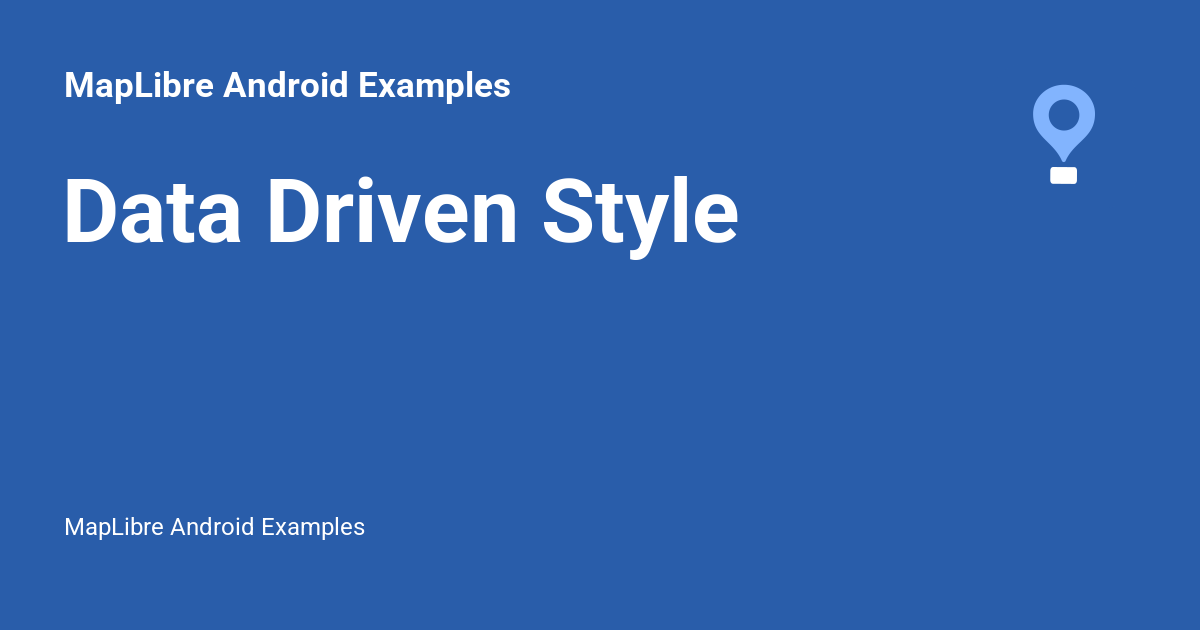 MapLibre Android Examples

Data Driven Style

MapLibre Android Examples